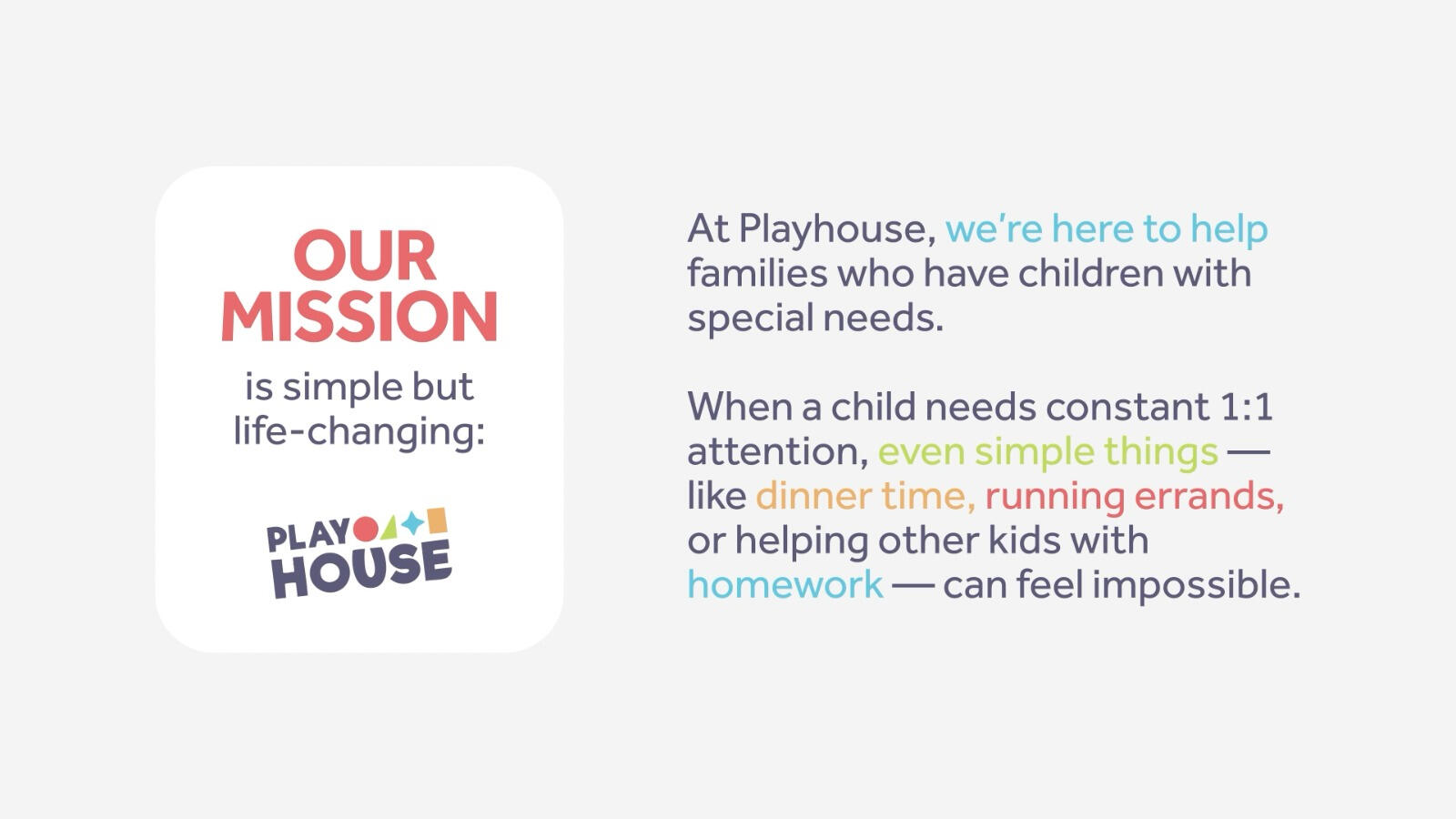 OUR MISSION

is simple but life-changing:

PLAY HOUSE

At Playhouse, we're here to help families who have children with special needs.

When a child needs constant 1:1 attention, even simple things — like dinner time, running errands, or helping other kids with homework — can feel impossible.